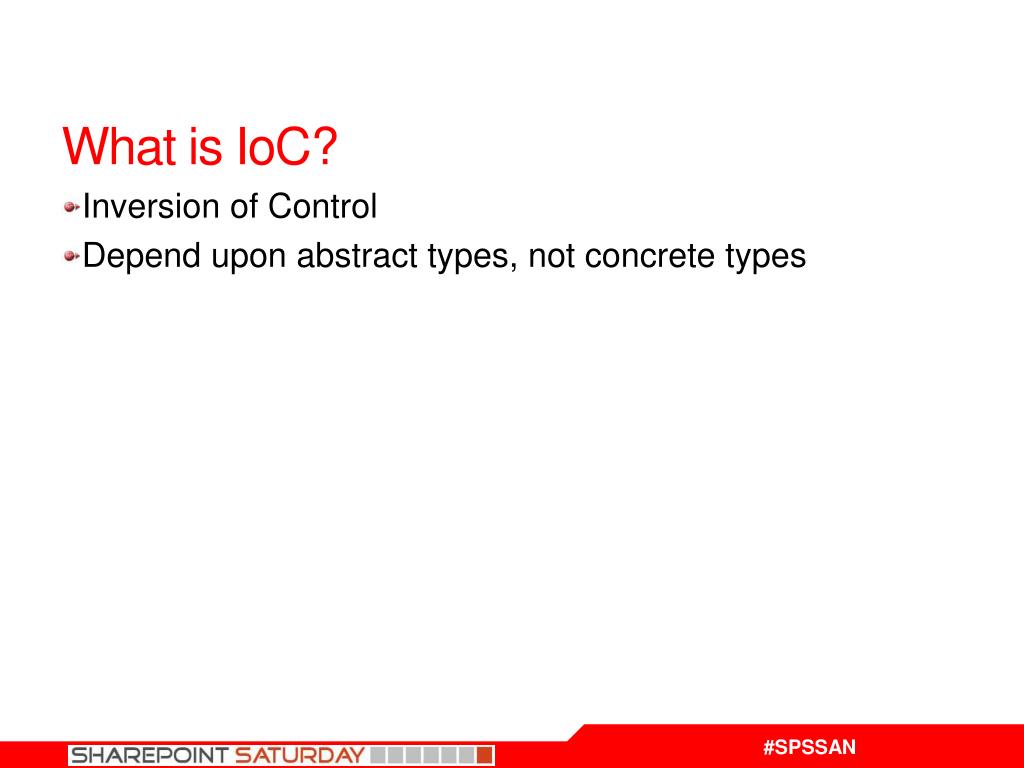 What is IoC?

Inversion of Control

Depend upon abstract types, not concrete types

SHAREPOINT SATURDAY

#SPSSAN